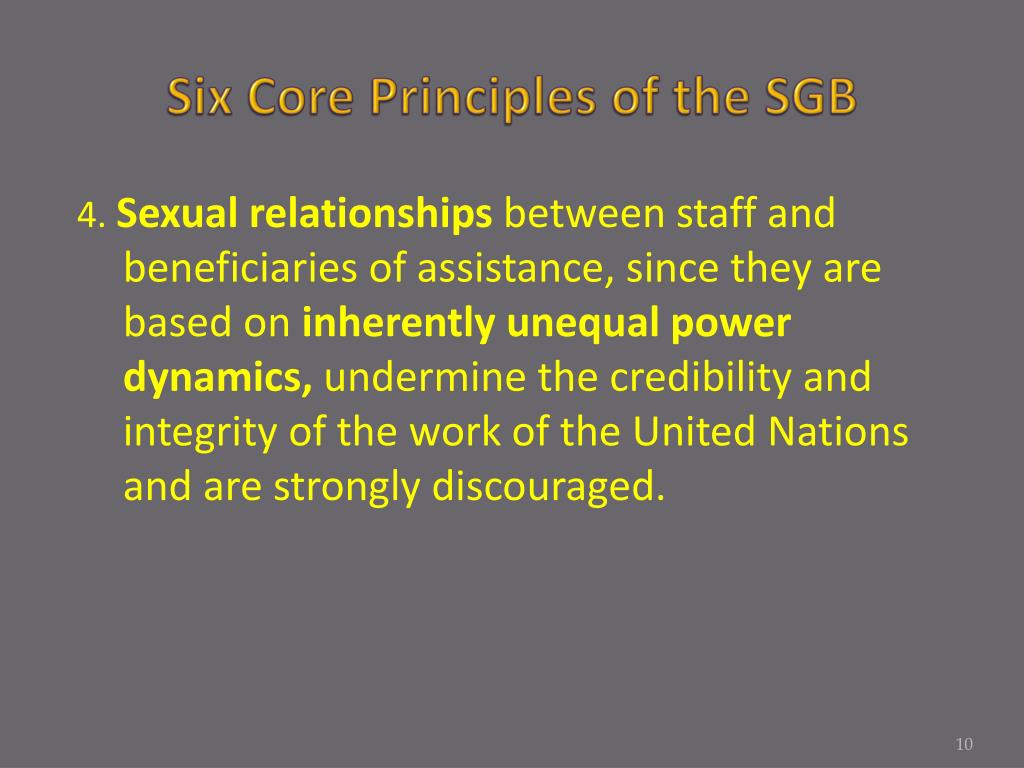 Six Core Principles of the SGB

4. Sexual relationships between staff and beneficiaries of assistance, since they are based on inherently unequal power dynamics, undermine the credibility and integrity of the work of the United Nations and are strongly discouraged.

10